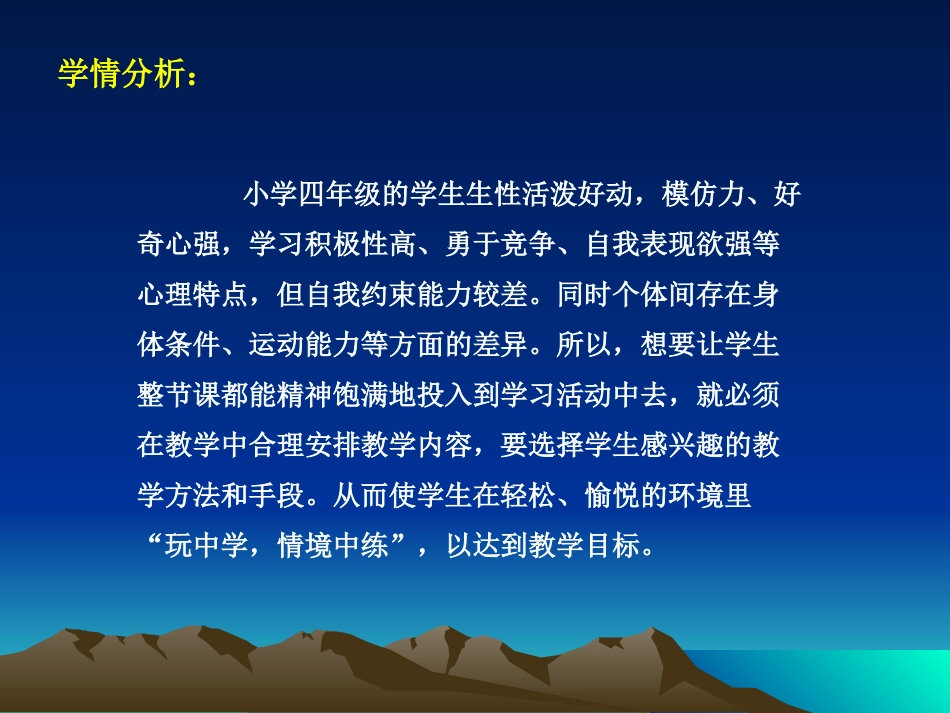 学情分析：

小学四年级的学生生性活泼好动，模仿力、好奇心强，学习积极性高、勇于竞争、自我表现欲强等心理特点，但自我约束能力较差。同时个体间存在身体条件、运动能力等方面的差异。所以，想要让学生整节课都能精神饱满地投入到学习活动中去，就必须在教学中合理安排教学内容，要选择学生感兴趣的教学方法和手段。从而使学生在轻松、愉悦的环境里“玩中学，情境中练”，以达到教学目标。